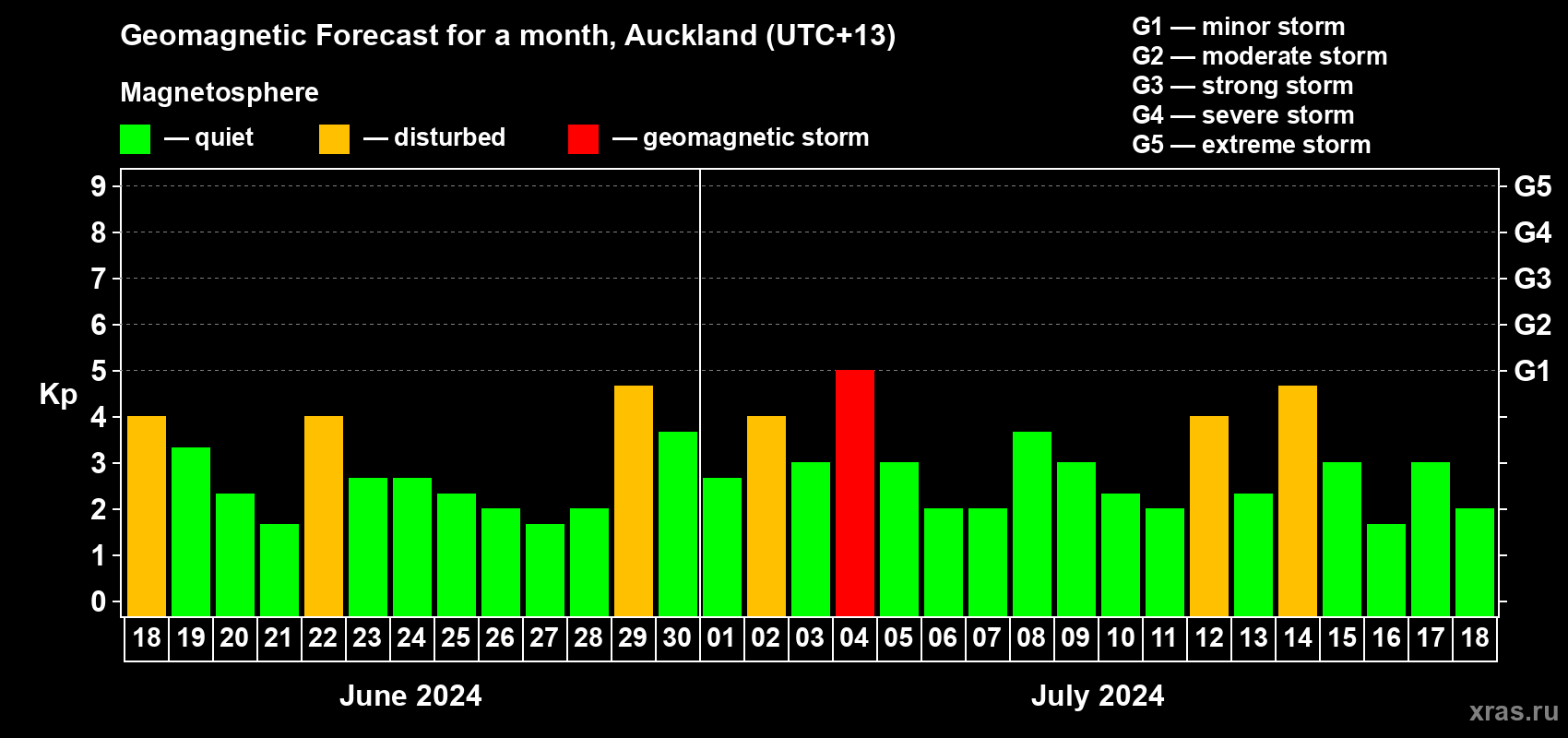 Geomagnetic Forecast for a month, Auckland (UTC+13)

Magnetosphere

— quiet — disturbed — geomagnetic storm

G1 — minor storm
G2 — moderate storm
G3 — strong storm
G4 — severe storm
G5 — extreme storm

Kp

9
8
7
6
5
4
3
2
1
0

G5
G4
G3
G2
G1

18 19 20 21 22 23 24 25 26 27 28 29 30 01 02 03 04 05 06 07 08 09 10 11 12 13 14 15 16 17 18

June 2024

July 2024

xras.ru